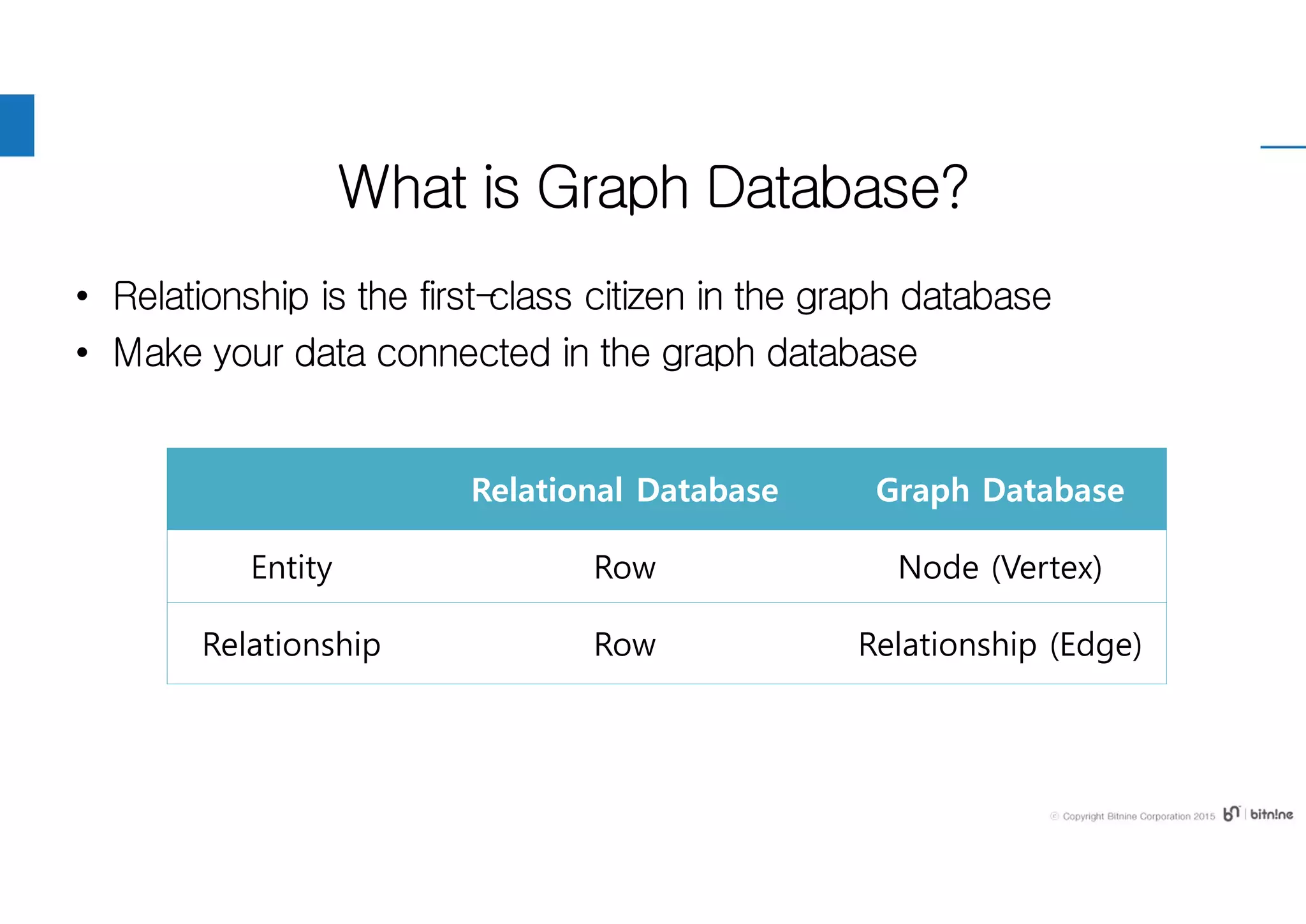 What is Graph Database?

• Relationship is the first-class citizen in the graph database
• Make your data connected in the graph database

| | Relational Database | Graph Database |
|---|---|---|
| Entity | Row | Node (Vertex) |
| Relationship | Row | Relationship (Edge) |

© Copyright Bitnine Corporation 2015 bn | bitn!ne